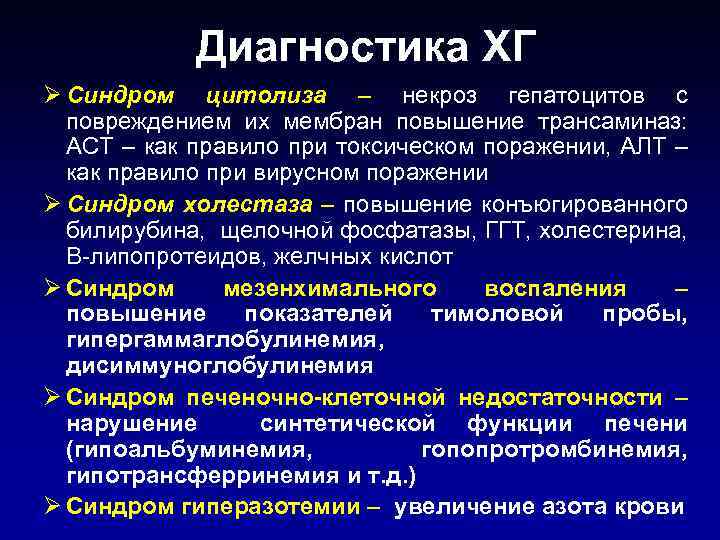 Диагностика ХГ

➢ Синдром цитолиза – некроз гепатоцитов с повреждением их мембран повышение трансаминаз: АСТ – как правило при токсическом поражении, АЛТ – как правило при вирусном поражении

➢ Синдром холестаза – повышение конъюгированного билирубина, щелочной фосфатазы, ГГТ, холестерина, В-липопротеидов, желчных кислот

➢ Синдром мезенхимального воспаления – повышение показателей тимоловой пробы, гипергаммаглобулинемия, дисиммуноглобулинемия

➢ Синдром печеночно-клеточной недостаточности – нарушение синтетической функции печени (гипоальбуминемия, гопопротромбинемия, гипотрансферринемия и т.д.)

➢ Синдром гиперазотемии – увеличение азота крови